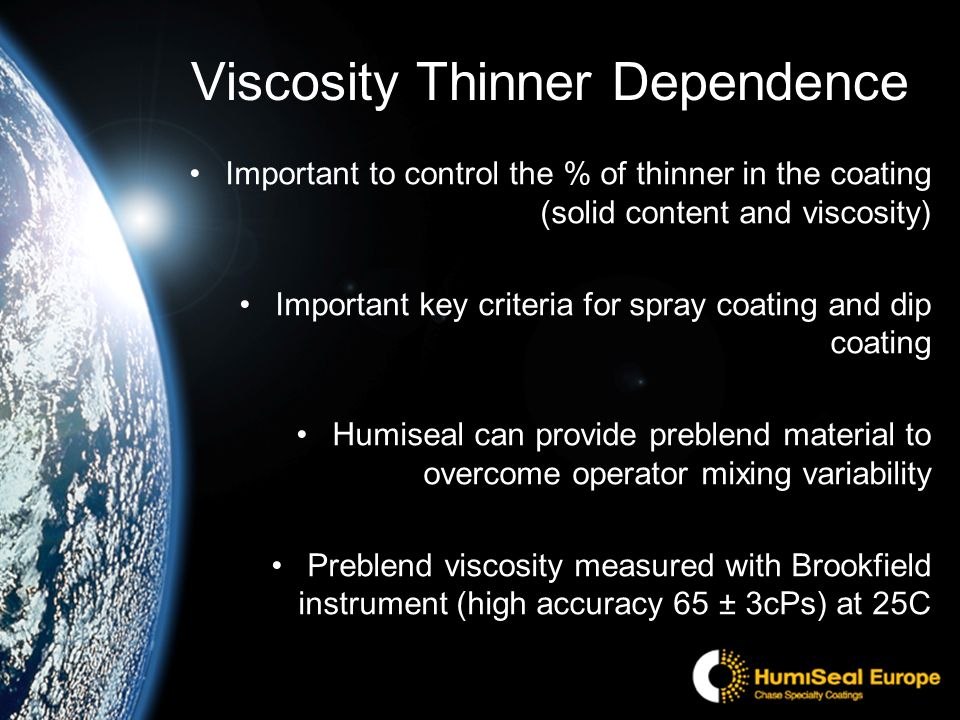 Viscosity Thinner Dependence

• Important to control the % of thinner in the coating (solid content and viscosity)

• Important key criteria for spray coating and dip coating

• Humiseal can provide preblend material to overcome operator mixing variability

• Preblend viscosity measured with Brookfield instrument (high accuracy 65 ± 3cPs) at 25C

HumiSeal Europe
Chase Specialty Coatings